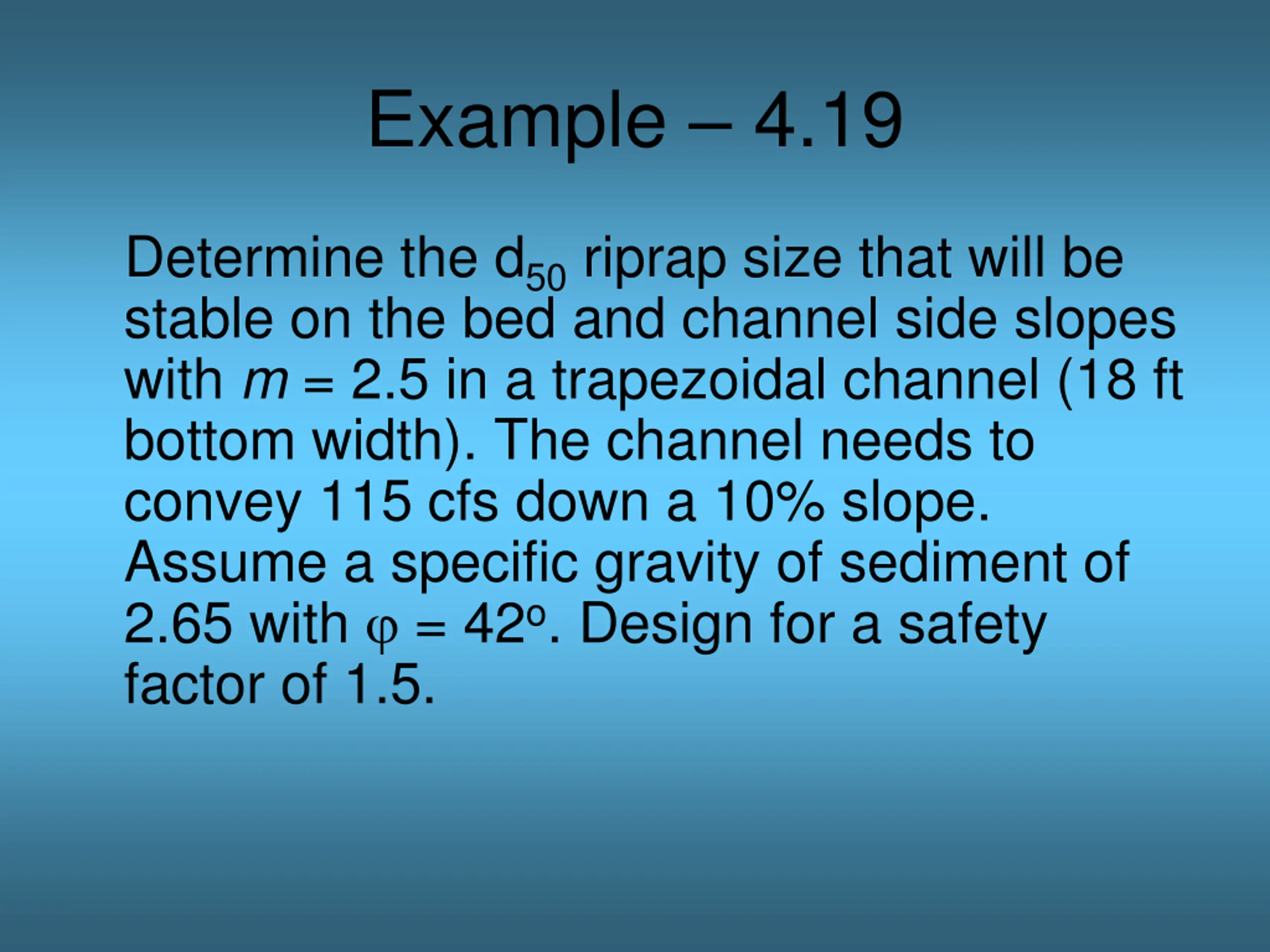 Example – 4.19

Determine the $d_{50}$ riprap size that will be stable on the bed and channel side slopes with $m = 2.5$ in a trapezoidal channel (18 ft bottom width). The channel needs to convey 115 cfs down a 10% slope. Assume a specific gravity of sediment of 2.65 with $\varphi = 42^o$. Design for a safety factor of 1.5.